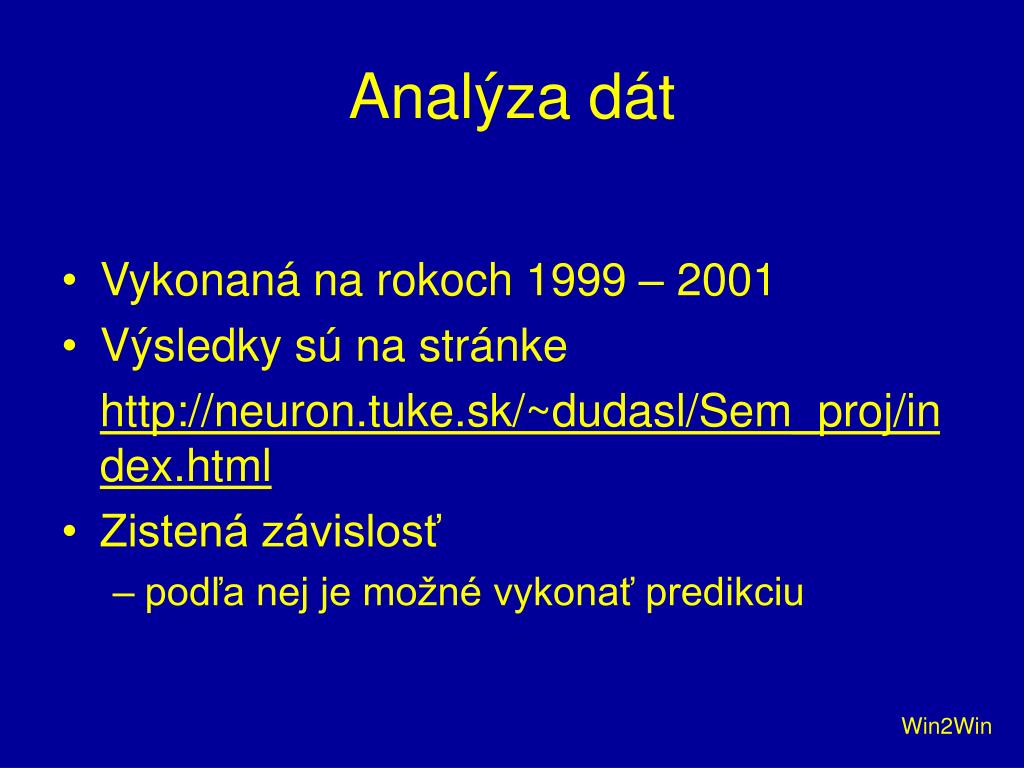 Analýza dát

• Vykonaná na rokoch 1999 – 2001
• Výsledky sú na stránke
http://neuron.tuke.sk/~dudasl/Sem_proj/index.html
• Zistená závislosť
– podľa nej je možné vykonať predikciu

Win2Win